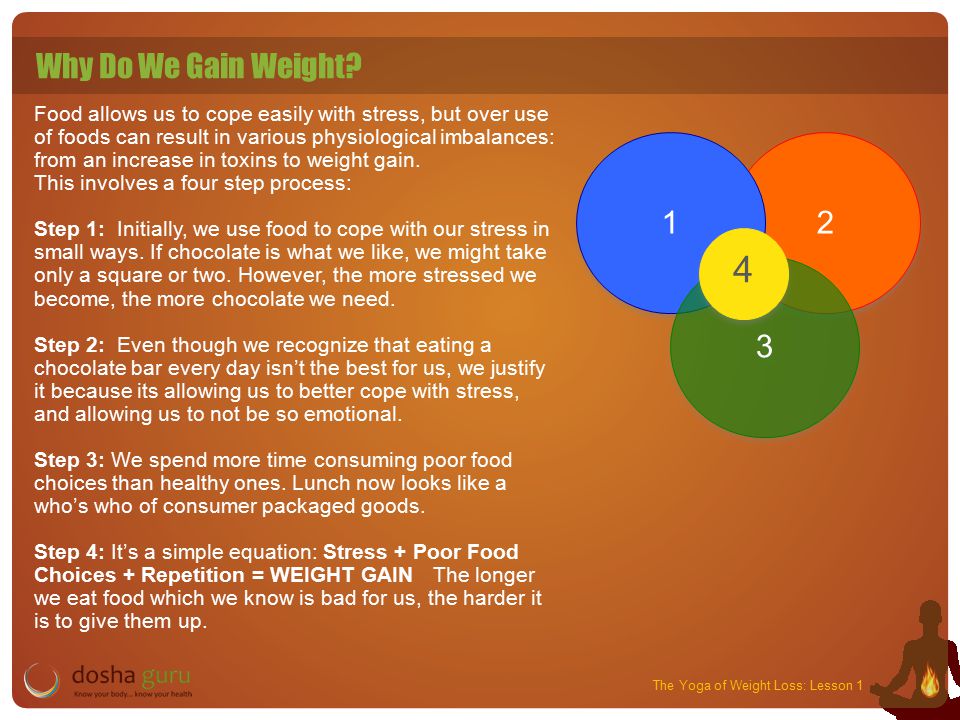 Why Do We Gain Weight?

Food allows us to cope easily with stress, but over use of foods can result in various physiological imbalances: from an increase in toxins to weight gain.
This involves a four step process:

Step 1: Initially, we use food to cope with our stress in small ways. If chocolate is what we like, we might take only a square or two. However, the more stressed we become, the more chocolate we need.

Step 2: Even though we recognize that eating a chocolate bar every day isn't the best for us, we justify it because its allowing us to better cope with stress, and allowing us to not be so emotional.

Step 3: We spend more time consuming poor food choices than healthy ones. Lunch now looks like a who's who of consumer packaged goods.

Step 4: It's a simple equation: Stress + Poor Food Choices + Repetition = WEIGHT GAIN The longer we eat food which we know is bad for us, the harder it is to give them up.

1
2
4
3

dosha guru
Know your body... know your health

The Yoga of Weight Loss: Lesson 1